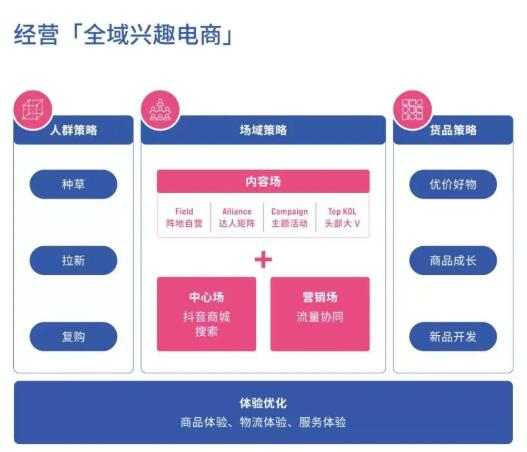 经营「全域兴趣电商」

人群策略

种草

拉新

复购

场域策略

内容场

Field
阵地自营

Alliance
达人矩阵

Campaign
主题活动

Top KOL
头部大 V

+

中心场
抖音商城
搜索

营销场
流量协同

货品策略

优价好物

商品成长

新品开发

体验优化
商品体验、物流体验、服务体验